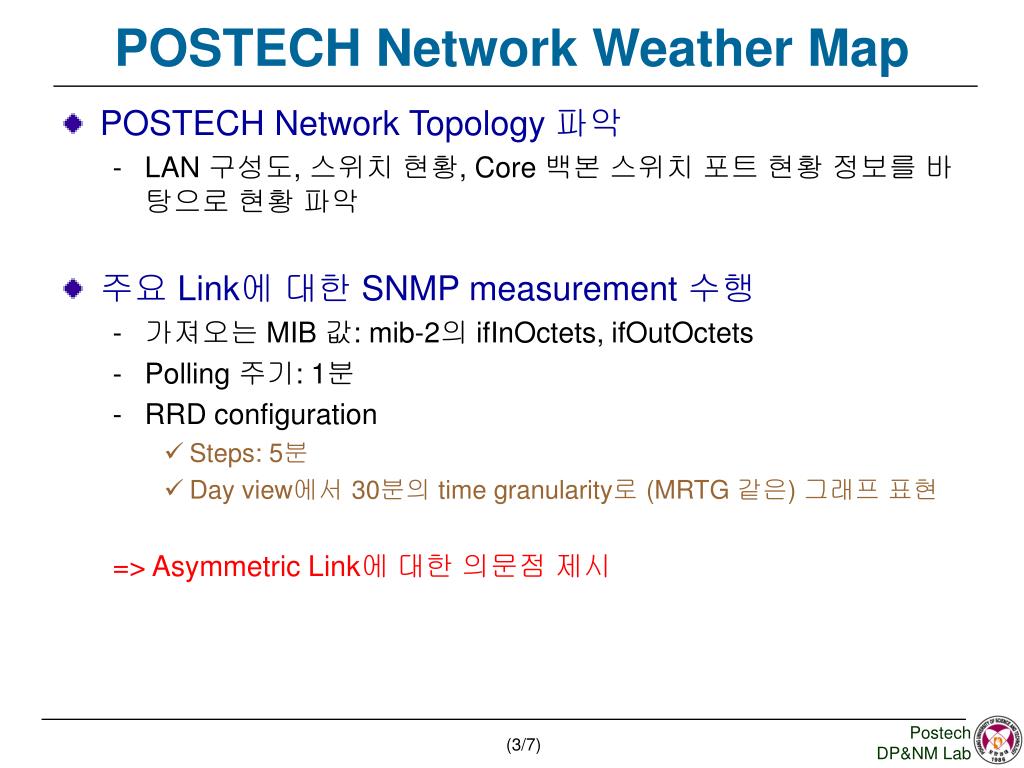 POSTECH Network Weather Map

POSTECH Network Topology 파악

- LAN 구성도, 스위치 현황, Core 백본 스위치 포트 현황 정보를 바탕으로 현황 파악

주요 Link에 대한 SNMP measurement 수행

- 가져오는 MIB 값: mib-2의 ifInOctets, ifOutOctets
- Polling 주기: 1분
- RRD configuration
  ✓ Steps: 5분
  ✓ Day view에서 30분의 time granularity로 (MRTG 같은) 그래프 표현

=> Asymmetric Link에 대한 의문점 제시

(3/7)

Postech
DP&NM Lab